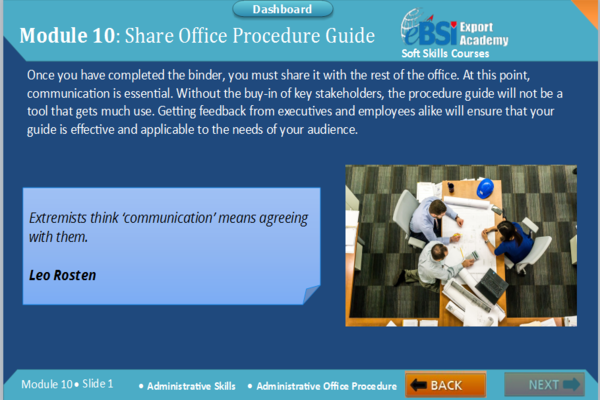 Dashboard

Module 10: Share Office Procedure Guide

eBSI Export Academy
Soft Skills Courses

Once you have completed the binder, you must share it with the rest of the office. At this point, communication is essential. Without the buy-in of key stakeholders, the procedure guide will not be a tool that gets much use. Getting feedback from executives and employees alike will ensure that your guide is effective and applicable to the needs of your audience.

Extremists think 'communication' means agreeing with them.

Leo Rosten

Module 10 • Slide 1 • Administrative Skills • Administrative Office Procedure

BACK

NEXT